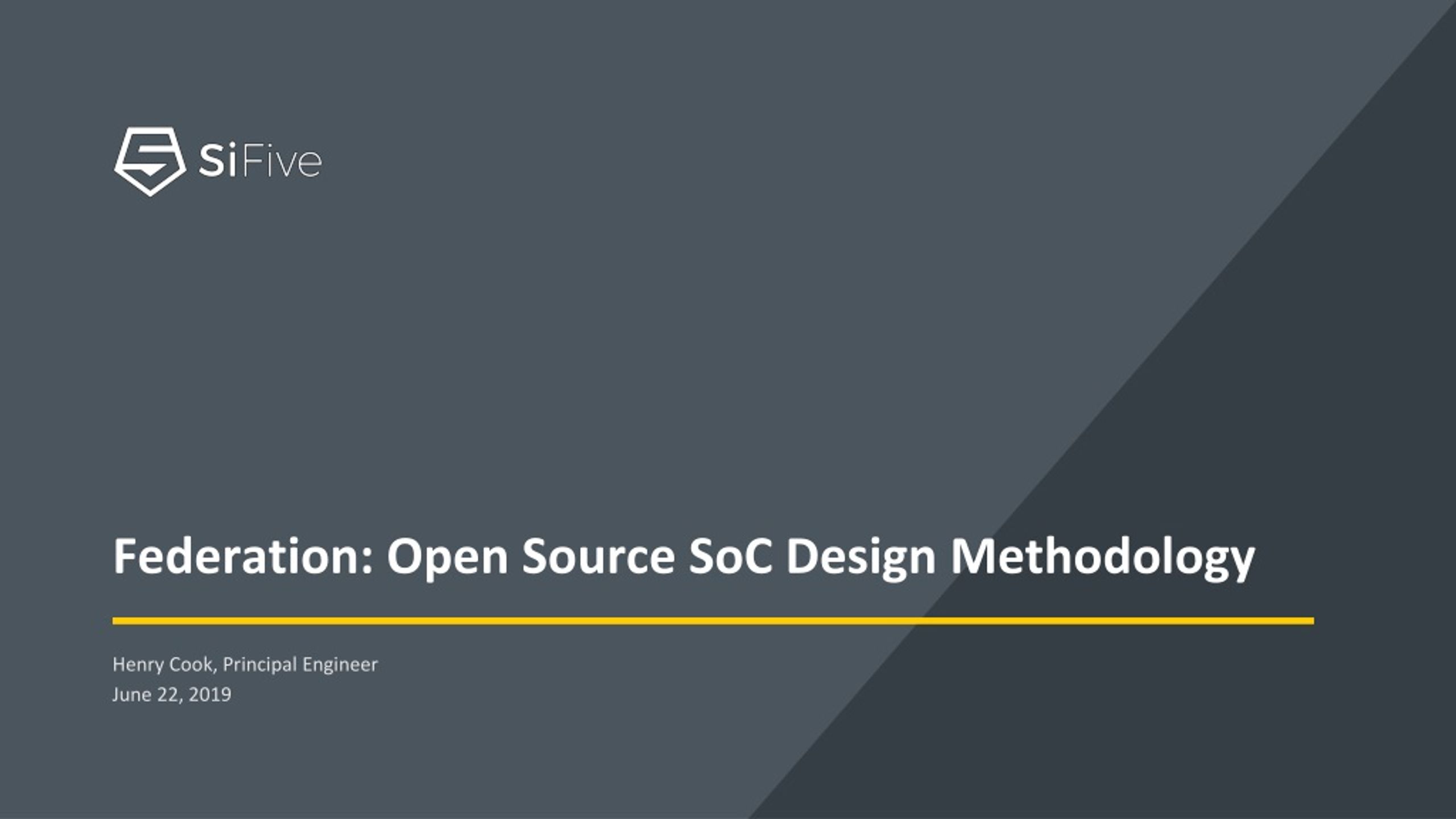 SiFive

Federation: Open Source SoC Design Methodology

Henry Cook, Principal Engineer
June 22, 2019